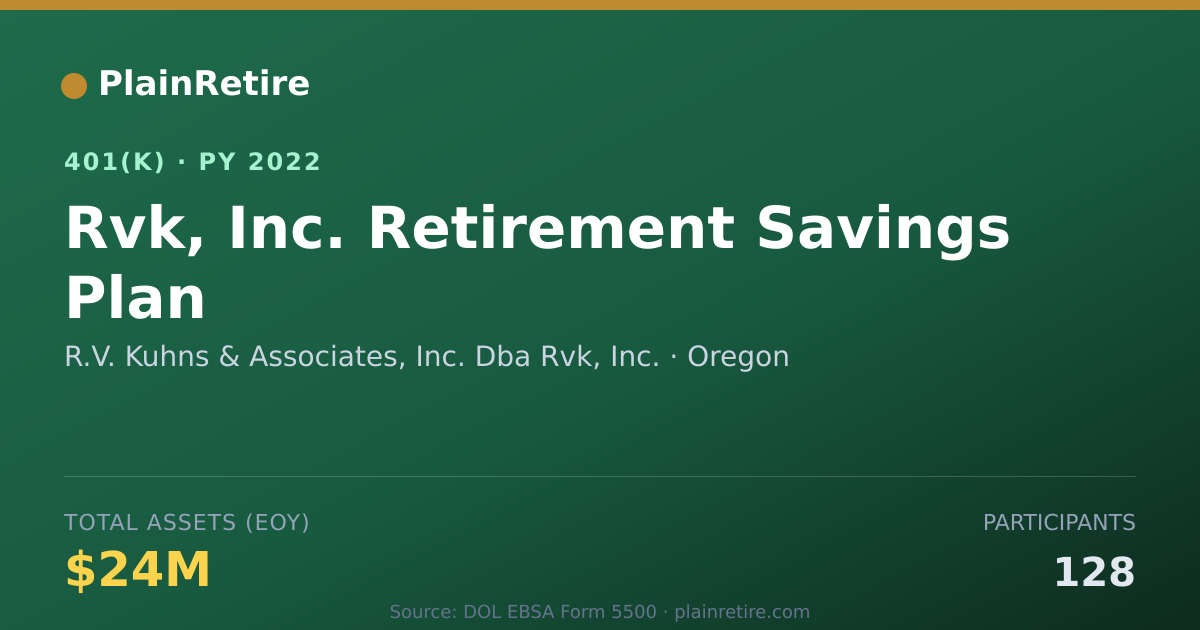 PlainRetire

401(K) · PY 2022

Rvk, Inc. Retirement Savings Plan

R.V. Kuhns & Associates, Inc. Dba Rvk, Inc. · Oregon

TOTAL ASSETS (EOY)

$24M

PARTICIPANTS

128

Source: DOL EBSA Form 5500 · plainretire.com